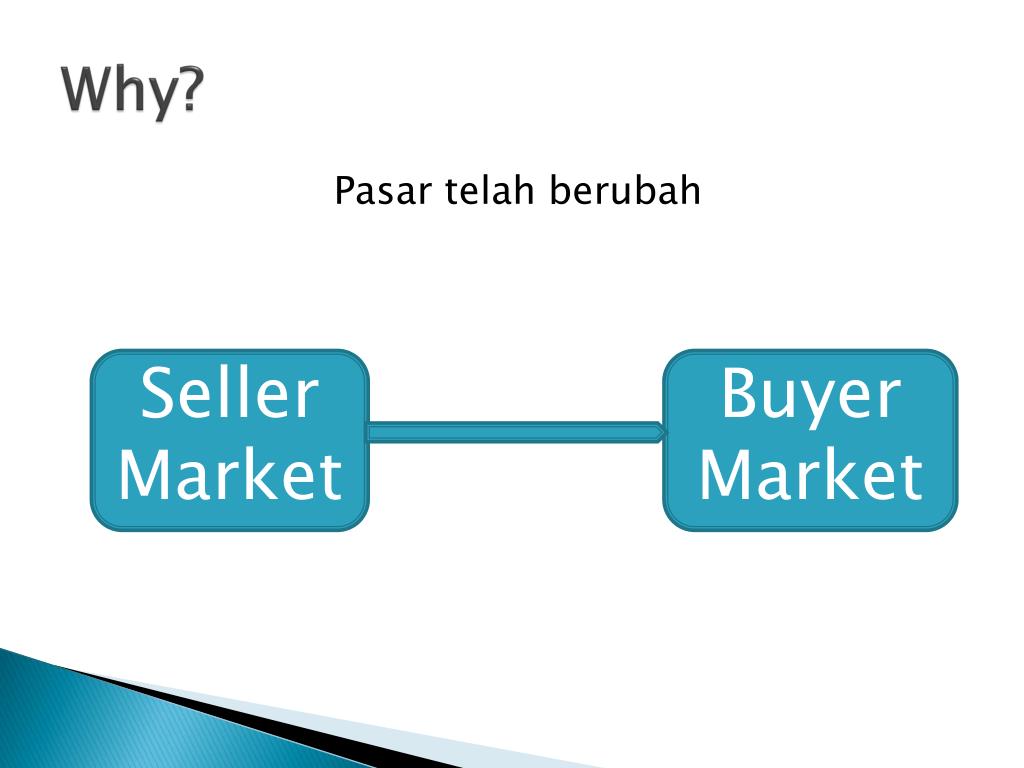 Why?

Pasar telah berubah

Seller Market

Buyer Market